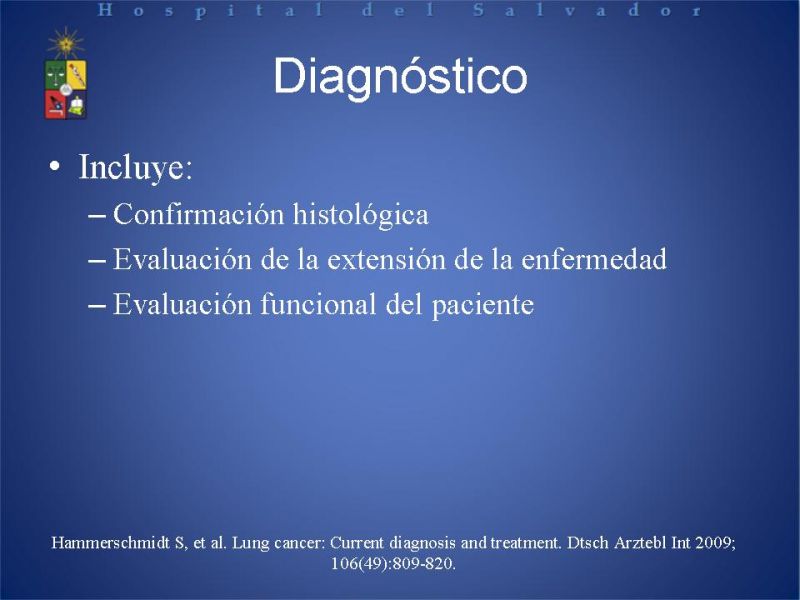 Hospital del Salvador

Diagnóstico

• Incluye:
– Confirmación histológica
– Evaluación de la extensión de la enfermedad
– Evaluación funcional del paciente

Hammerschmidt S, et al. Lung cancer: Current diagnosis and treatment. Dtsch Arztebl Int 2009; 106(49):809-820.